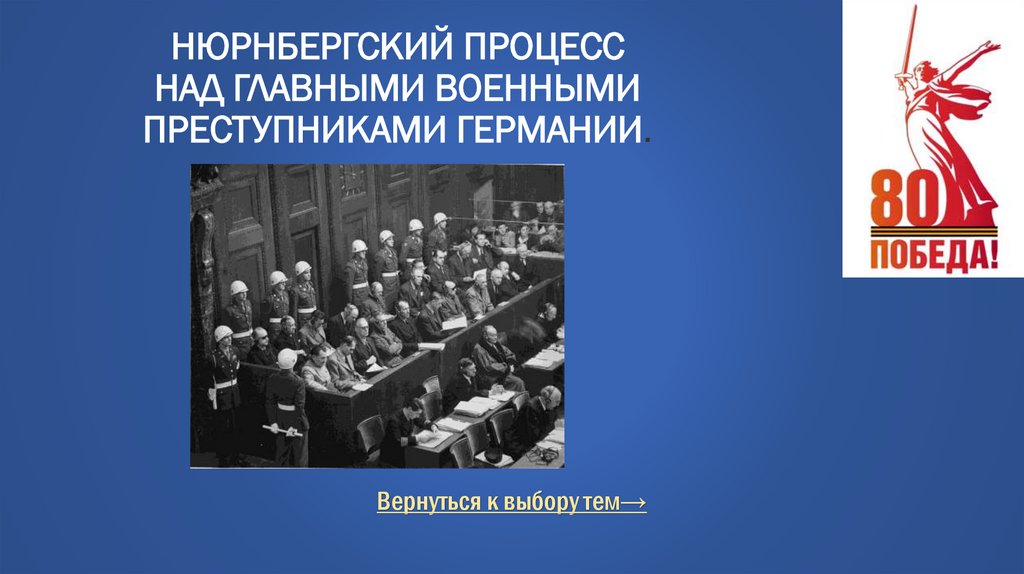 НЮРНБЕРГСКИЙ ПРОЦЕСС НАД ГЛАВНЫМИ ВОЕННЫМИ ПРЕСТУПНИКАМИ ГЕРМАНИИ.

80
ПОБЕДА!

Вернуться к выбору тем→